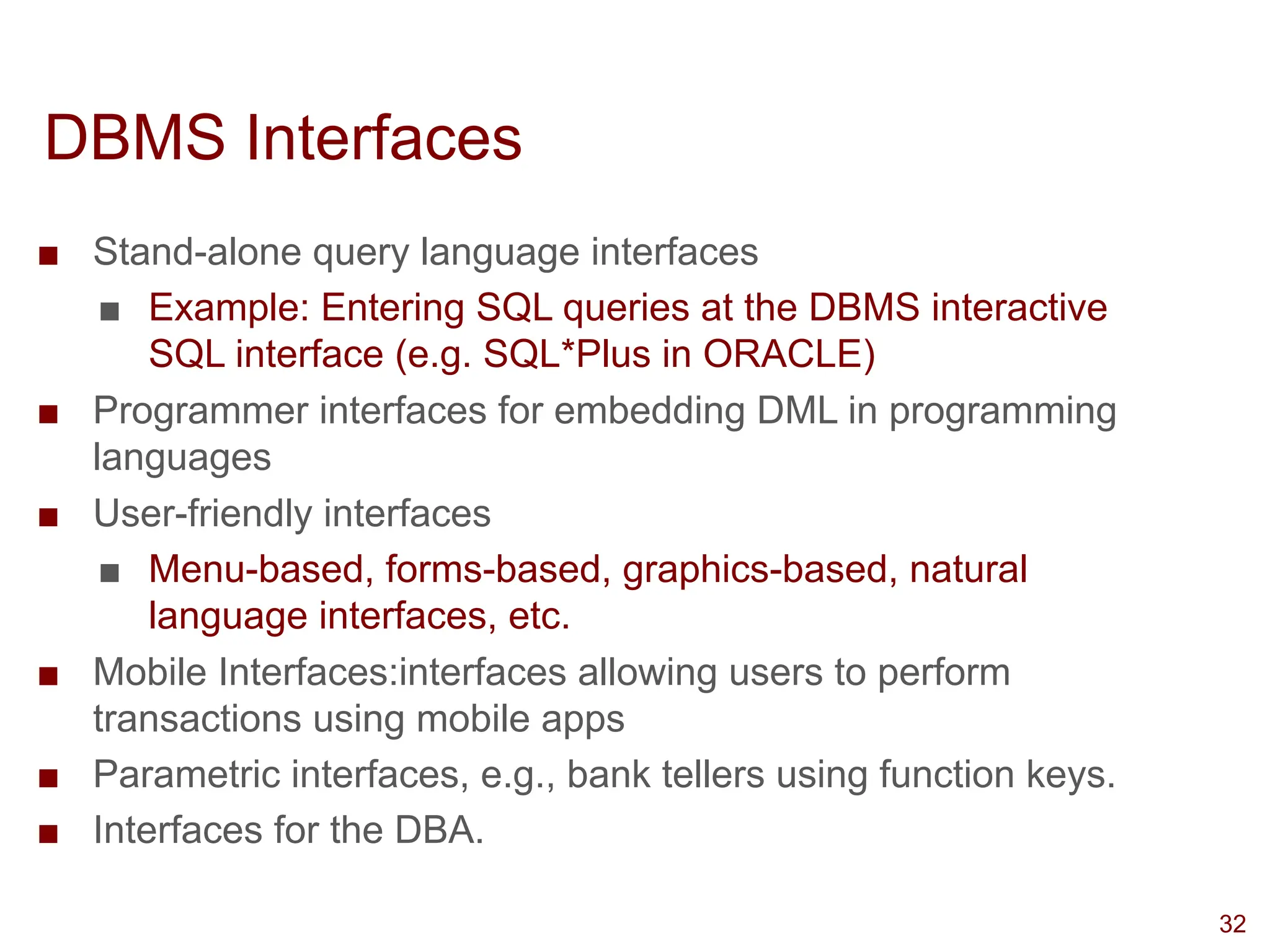 DBMS Interfaces

■ Stand-alone query language interfaces

■ Example: Entering SQL queries at the DBMS interactive SQL interface (e.g. SQL*Plus in ORACLE)

■ Programmer interfaces for embedding DML in programming languages

■ User-friendly interfaces

■ Menu-based, forms-based, graphics-based, natural language interfaces, etc.

■ Mobile Interfaces:interfaces allowing users to perform transactions using mobile apps

■ Parametric interfaces, e.g., bank tellers using function keys.

■ Interfaces for the DBA.

32